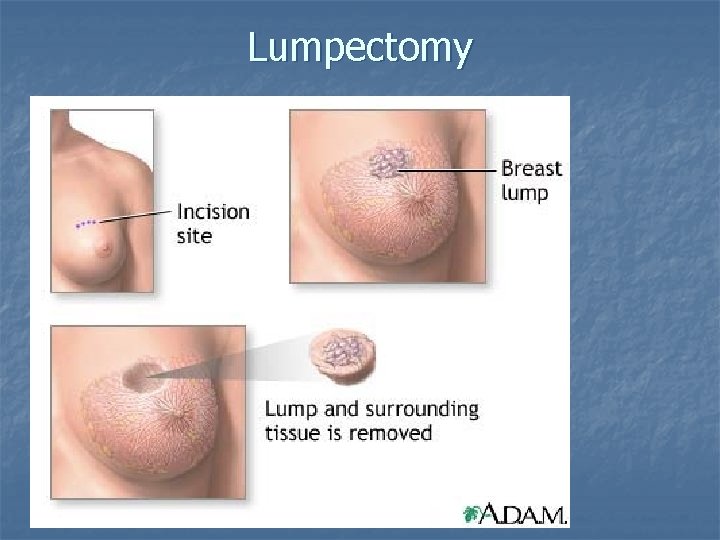 Lumpectomy

Incision site

Breast lump

Lump and surrounding tissue is removed

A.D.A.M.